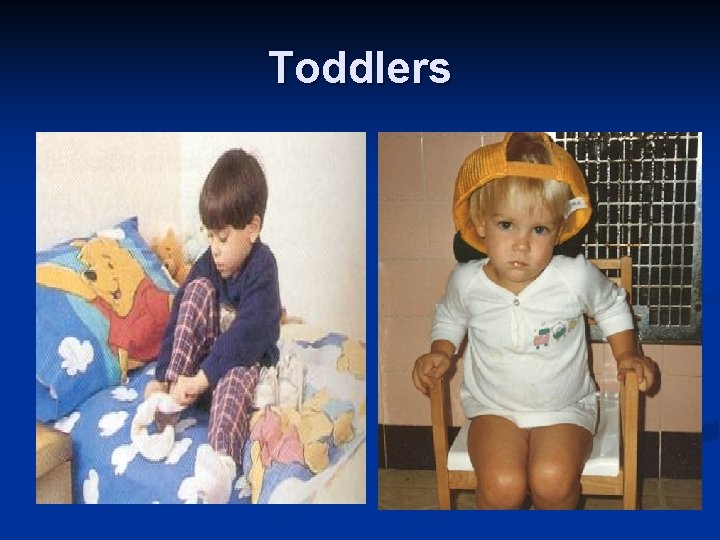 Toddlers